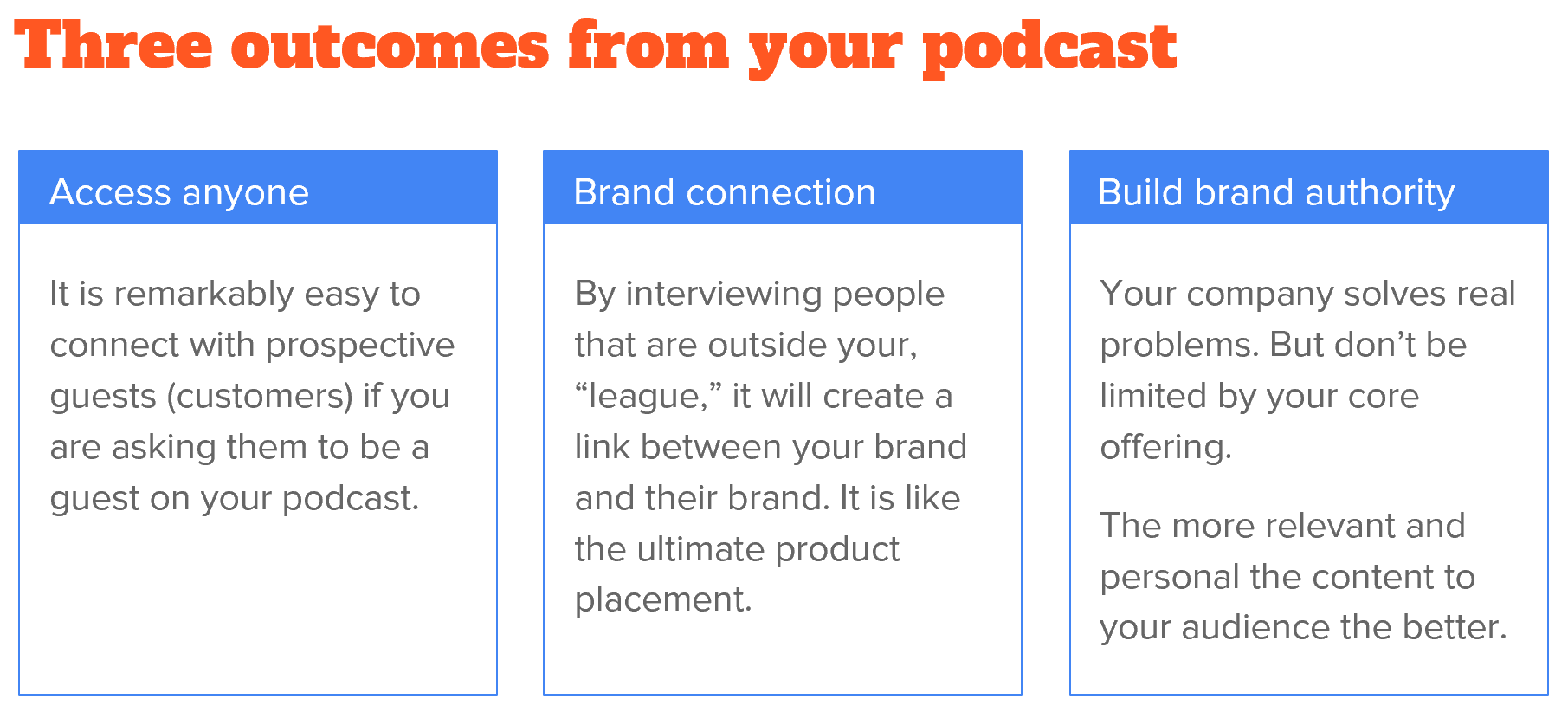 Three outcomes from your podcast

Access anyone

It is remarkably easy to connect with prospective guests (customers) if you are asking them to be a guest on your podcast.

Brand connection

By interviewing people that are outside your, “league,” it will create a link between your brand and their brand. It is like the ultimate product placement.

Build brand authority

Your company solves real problems. But don’t be limited by your core offering.

The more relevant and personal the content to your audience the better.